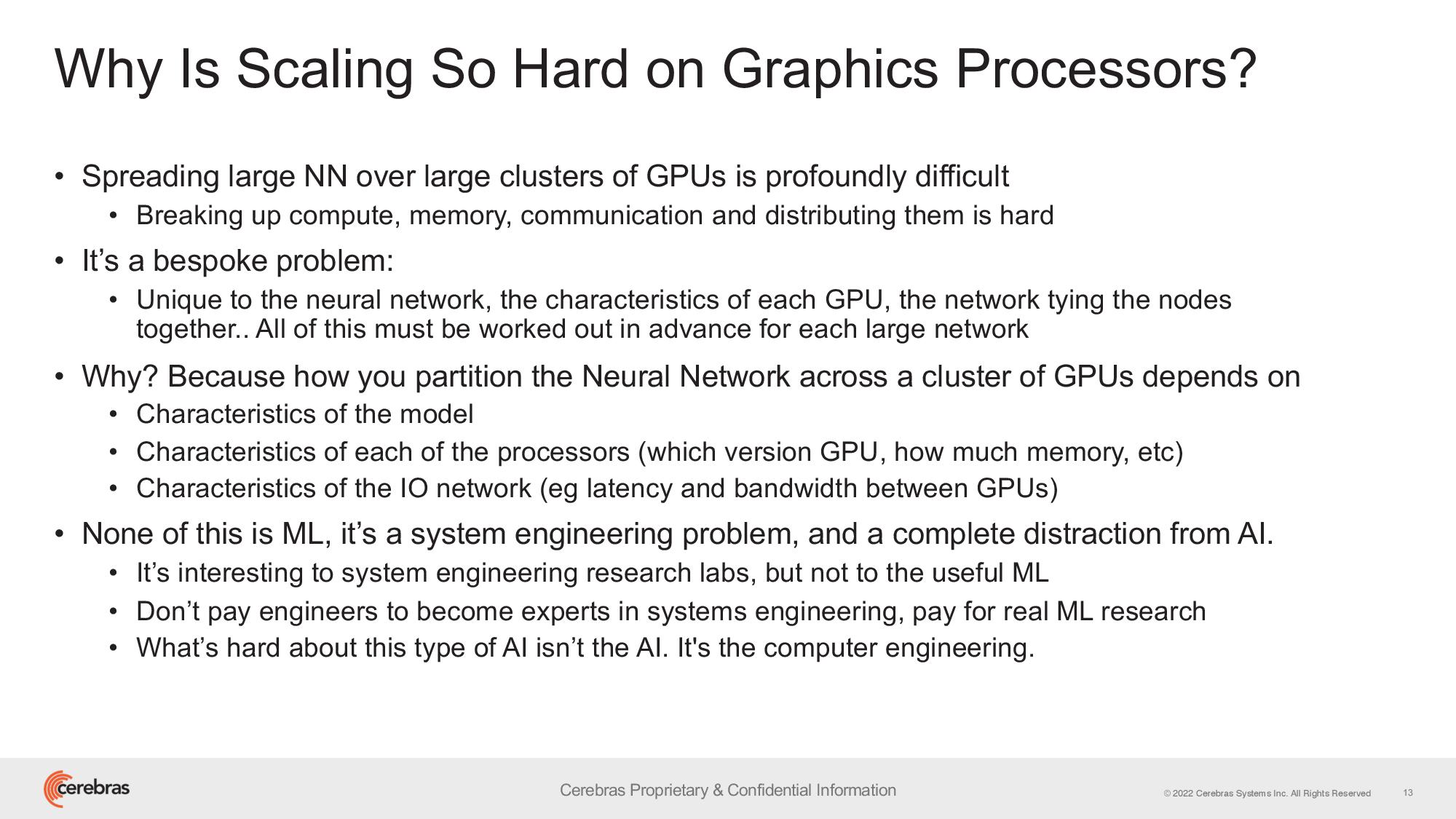 Why Is Scaling So Hard on Graphics Processors?

• Spreading large NN over large clusters of GPUs is profoundly difficult
  • Breaking up compute, memory, communication and distributing them is hard
• It’s a bespoke problem:
  • Unique to the neural network, the characteristics of each GPU, the network tying the nodes together.. All of this must be worked out in advance for each large network
• Why? Because how you partition the Neural Network across a cluster of GPUs depends on
  • Characteristics of the model
  • Characteristics of each of the processors (which version GPU, how much memory, etc)
  • Characteristics of the IO network (eg latency and bandwidth between GPUs)
• None of this is ML, it’s a system engineering problem, and a complete distraction from AI.
  • It’s interesting to system engineering research labs, but not to the useful ML
  • Don’t pay engineers to become experts in systems engineering, pay for real ML research
  • What’s hard about this type of AI isn’t the AI. It's the computer engineering.

cerebras

Cerebras Proprietary & Confidential Information

© 2022 Cerebras Systems Inc. All Rights Reserved

13